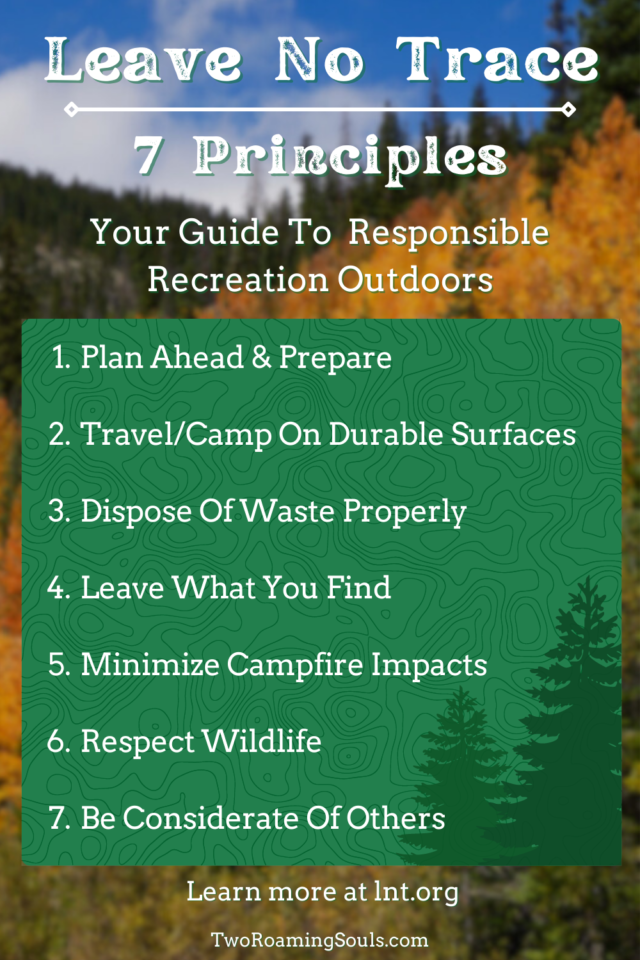 Leave No Trace

7 Principles

Your Guide To Responsible Recreation Outdoors

1. Plan Ahead & Prepare

2. Travel/Camp On Durable Surfaces

3. Dispose Of Waste Properly

4. Leave What You Find

5. Minimize Campfire Impacts

6. Respect Wildlife

7. Be Considerate Of Others

Learn more at lnt.org

TwoRoamingSouls.com